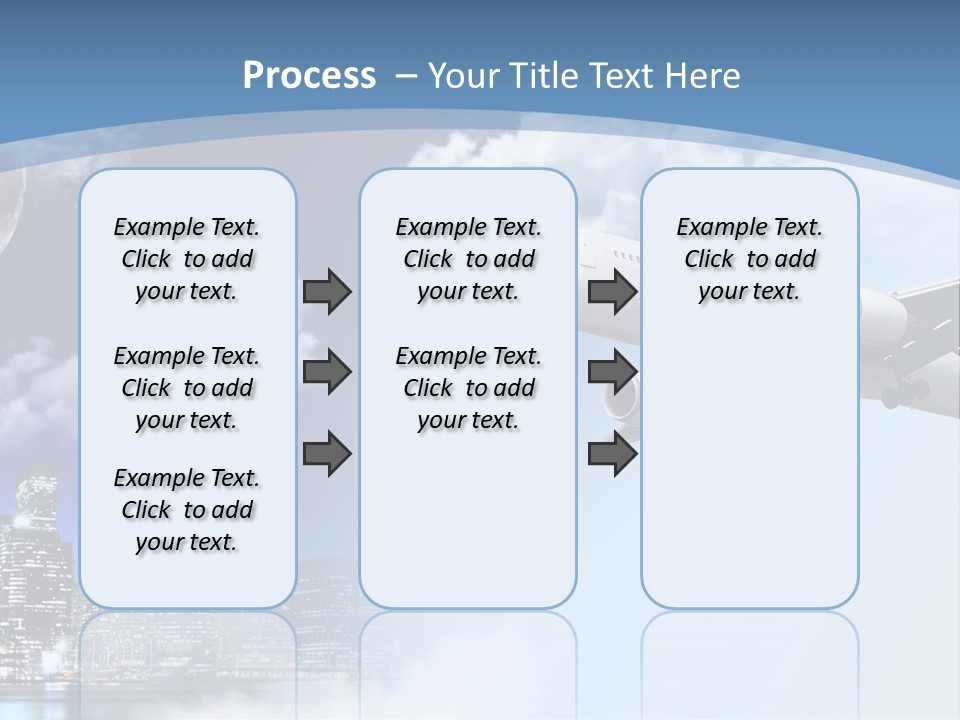 Process – Your Title Text Here

Example Text. Click to add your text.

Example Text. Click to add your text.

Example Text. Click to add your text.

Example Text. Click to add your text.

Example Text. Click to add your text.

Example Text. Click to add your text.